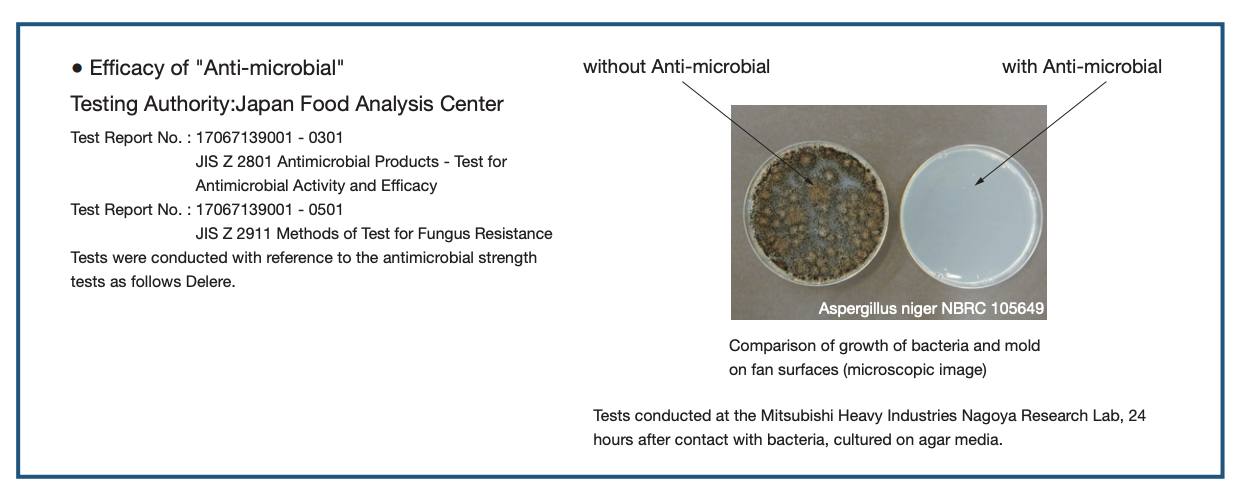 ● Efficacy of "Anti-microbial"

Testing Authority:Japan Food Analysis Center

Test Report No. : 17067139001 - 0301
JIS Z 2801 Antimicrobial Products - Test for Antimicrobial Activity and Efficacy
Test Report No. : 17067139001 - 0501
JIS Z 2911 Methods of Test for Fungus Resistance
Tests were conducted with reference to the antimicrobial strength tests as follows Delere.

without Anti-microbial

with Anti-microbial

Aspergillus niger NBRC 105649

Comparison of growth of bacteria and mold on fan surfaces (microscopic image)

Tests conducted at the Mitsubishi Heavy Industries Nagoya Research Lab, 24 hours after contact with bacteria, cultured on agar media.